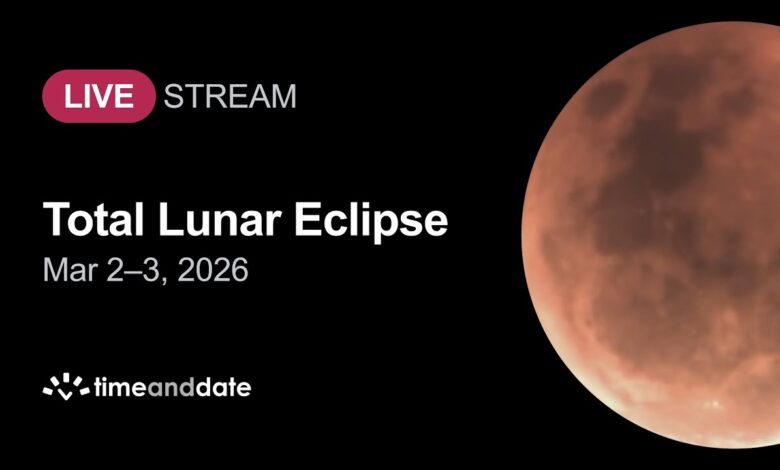 LIVE STREAM

Total Lunar Eclipse
Mar 2–3, 2026

timeanddate